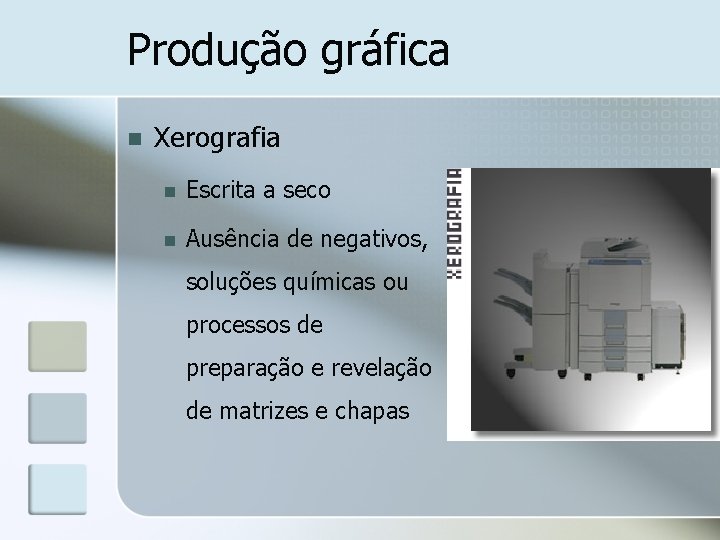 Produção gráfica

Xerografia

Escrita a seco

Ausência de negativos, soluções químicas ou processos de preparação e revelação de matrizes e chapas

XEROGRAFIA